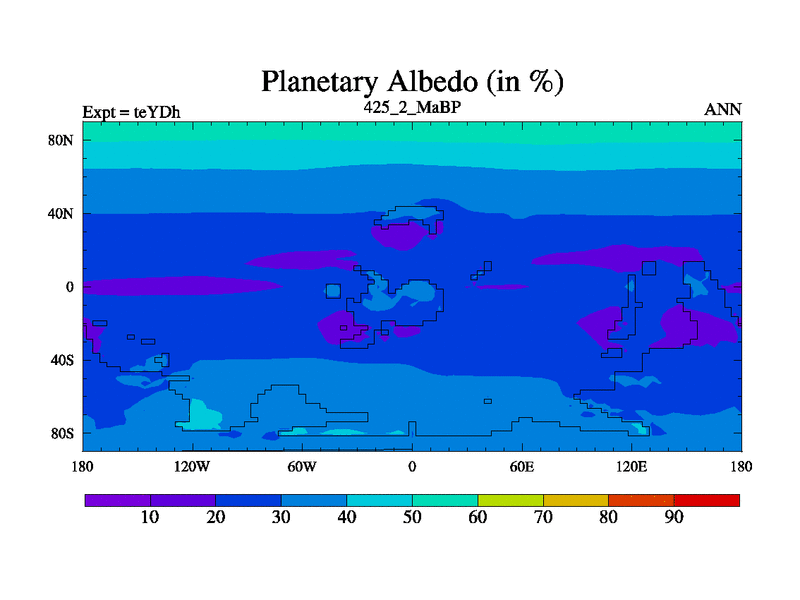 Planetary Albedo (in %)

Expt = teYDh

425_2_MaBP

ANN

80N

40N

0

40S

80S

180

120W

60W

0

60E

120E

180

10

20

30

40

50

60

70

80

90